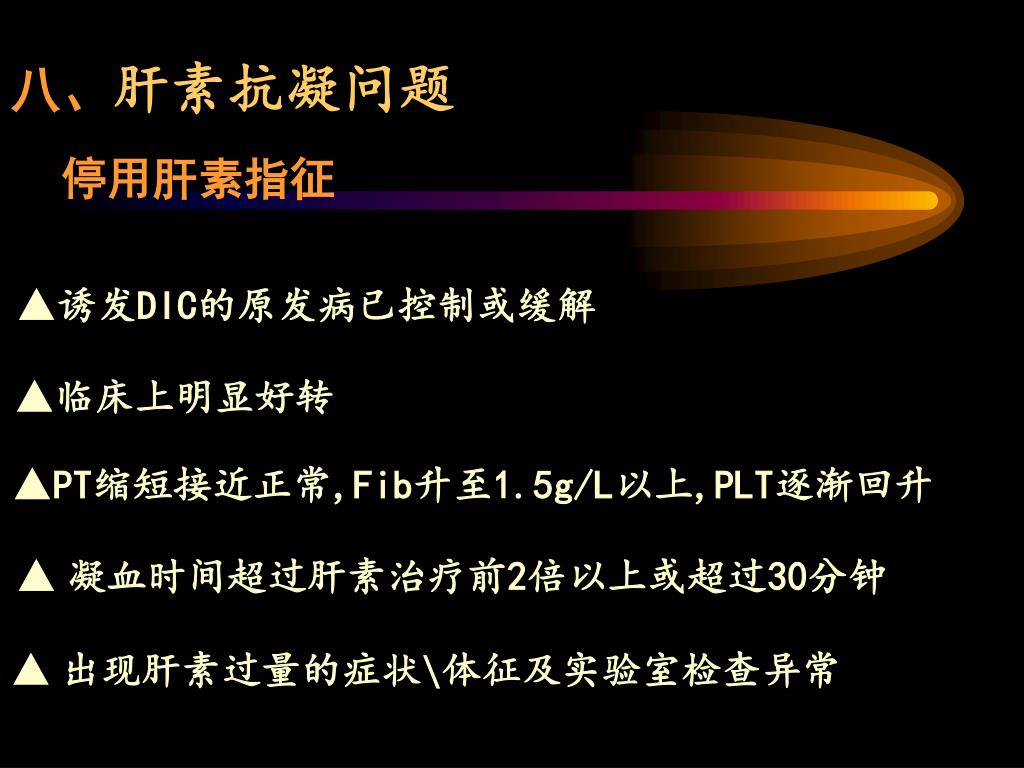 八、肝素抗凝问题

停用肝素指征

▲诱发DIC的原发病已控制或缓解

▲临床上明显好转

▲PT缩短接近正常,Fib升至1.5g/L以上,PLT逐渐回升

▲ 凝血时间超过肝素治疗前2倍以上或超过30分钟

▲ 出现肝素过量的症状\体征及实验室检查异常